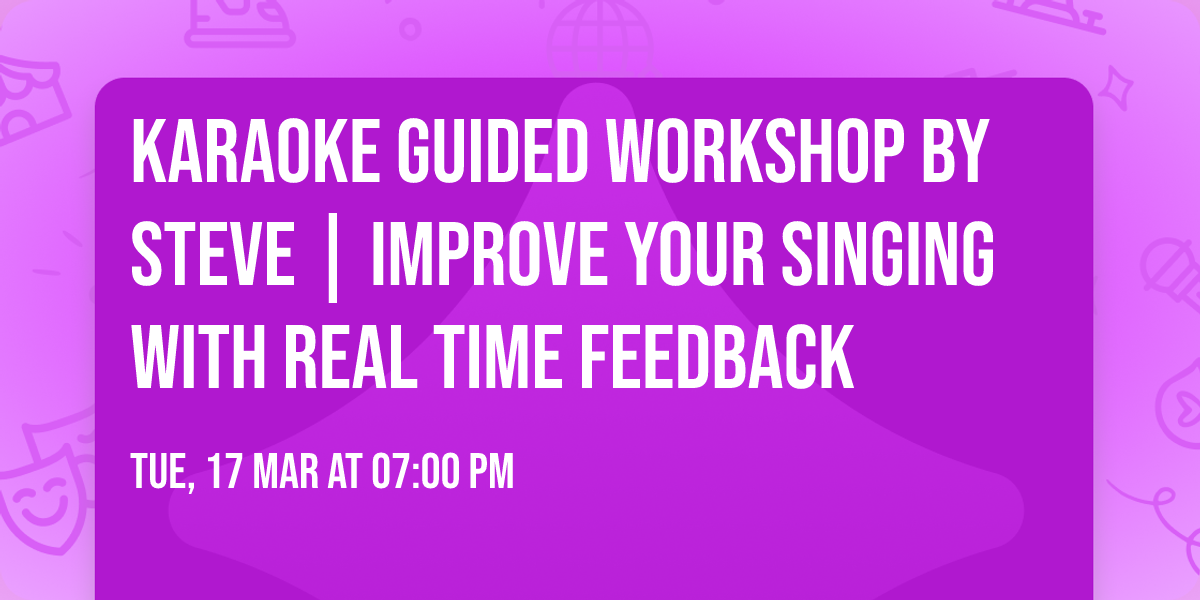 KARAOKE GUIDED WORKSHOP BY STEVE | IMPROVE YOUR SINGING WITH REAL TIME FEEDBACK

TUE, 17 MAR AT 07:00 PM